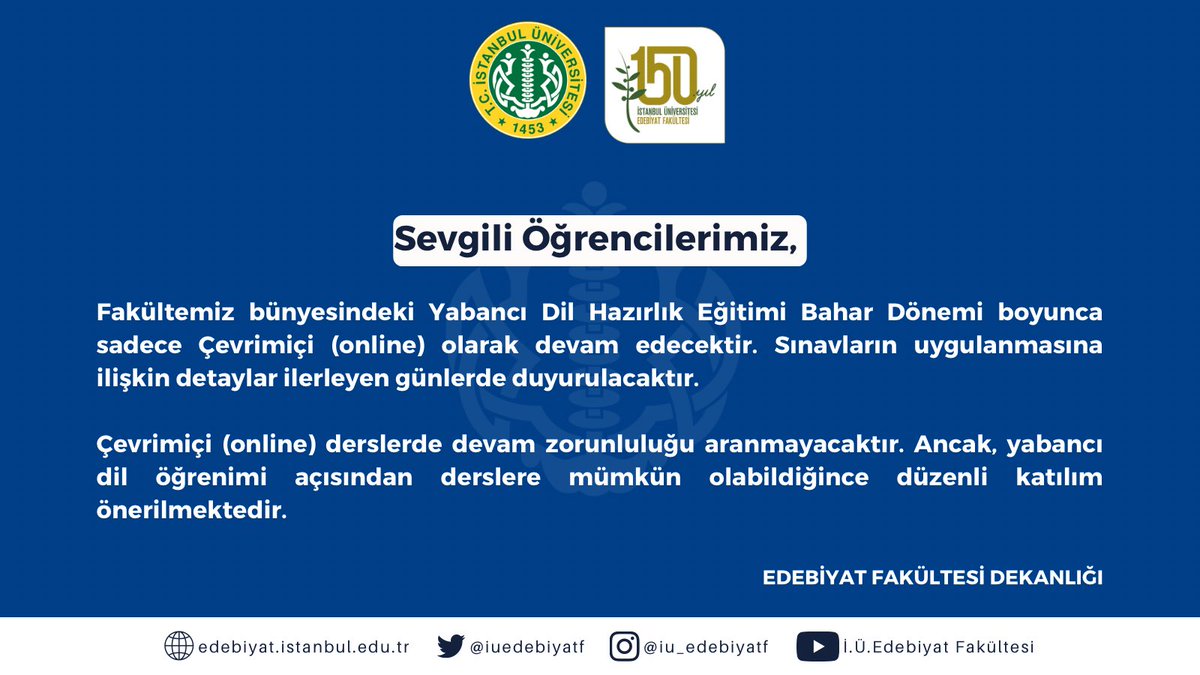 T.C. İSTANBUL ÜNİVERSİTESİ 1453

150 yıl İSTANBUL ÜNİVERSİTESİ EDEBİYAT FAKÜLTESİ

Sevgili Öğrencilerimiz,

Fakültemiz bünyesindeki Yabancı Dil Hazırlık Eğitimi Bahar Dönemi boyunca sadece Çevrimiçi (online) olarak devam edecektir. Sınavların uygulanmasına ilişkin detaylar ilerleyen günlerde duyurulacaktır.

Çevrimiçi (online) derslerde devam zorunluluğu aranmayacaktır. Ancak, yabancı dil öğrenimi açısından derslere mümkün olabildiğince düzenli katılım önerilmektedir.

EDEBİYAT FAKÜLTESİ DEKANLIĞI

edebiyat.istanbul.edu.tr @iuedebiyatf @iu_edebiyatf İ.Ü.Edebiyat Fakültesi